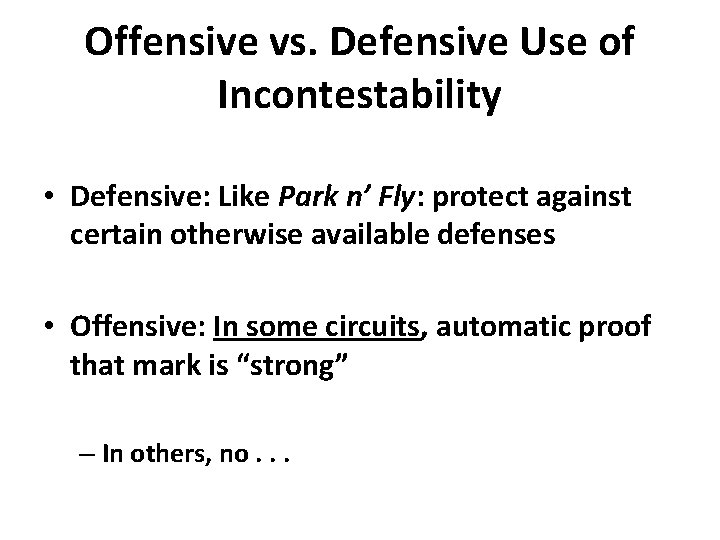 Offensive vs. Defensive Use of Incontestability

• Defensive: Like Park n' Fly: protect against certain otherwise available defenses

• Offensive: In some circuits, automatic proof that mark is "strong"

– In others, no . . .